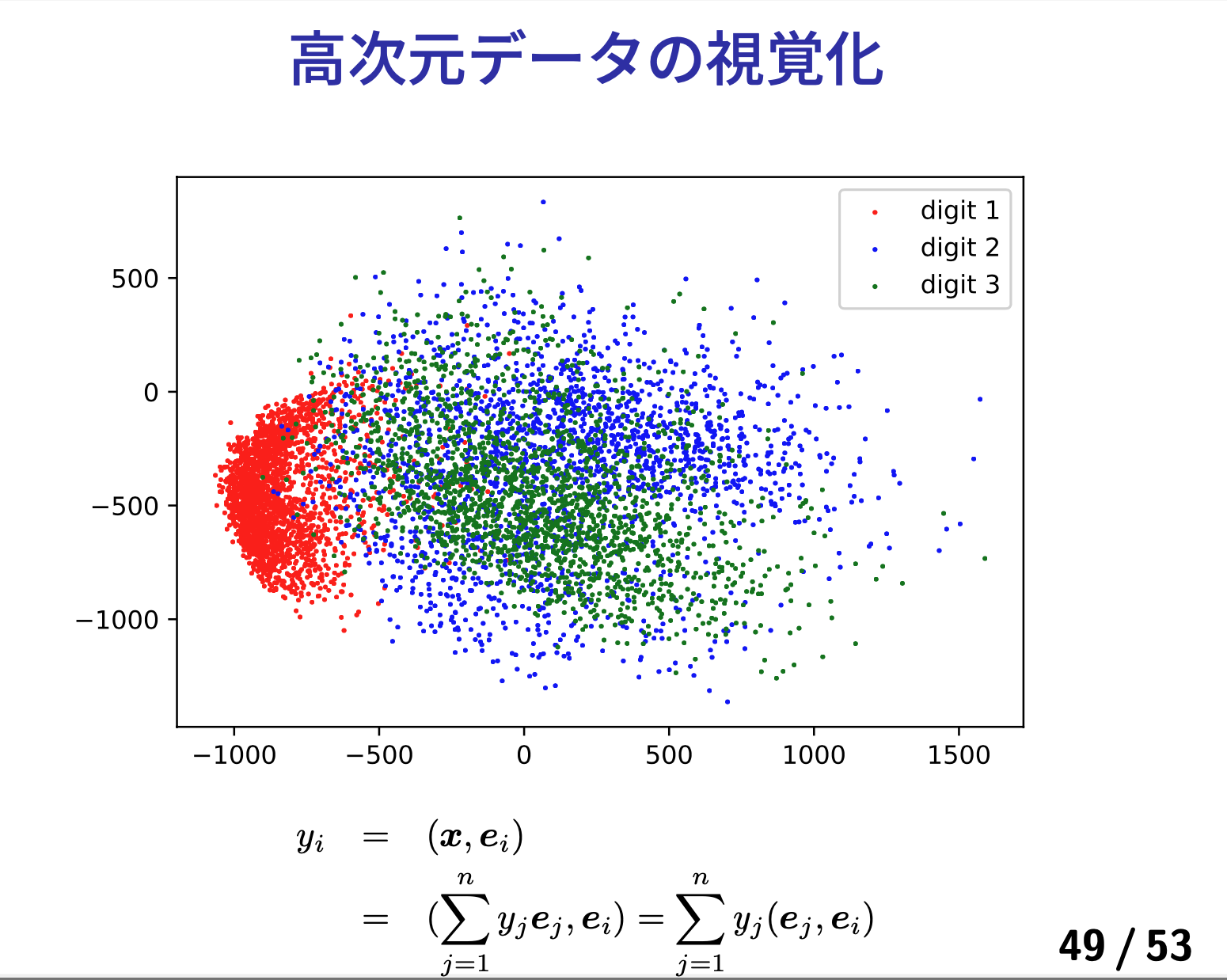 高次元データの視覚化

digit 1
digit 2
digit 3

500
0
−500
−1000

−1000 −500 0 500 1000 1500

$y_i = (\boldsymbol{x}, \boldsymbol{e}_i)$

$= (\sum_{j=1}^{n} y_j \boldsymbol{e}_j, \boldsymbol{e}_i) = \sum_{j=1}^{n} y_j (\boldsymbol{e}_j, \boldsymbol{e}_i)$

49 / 53